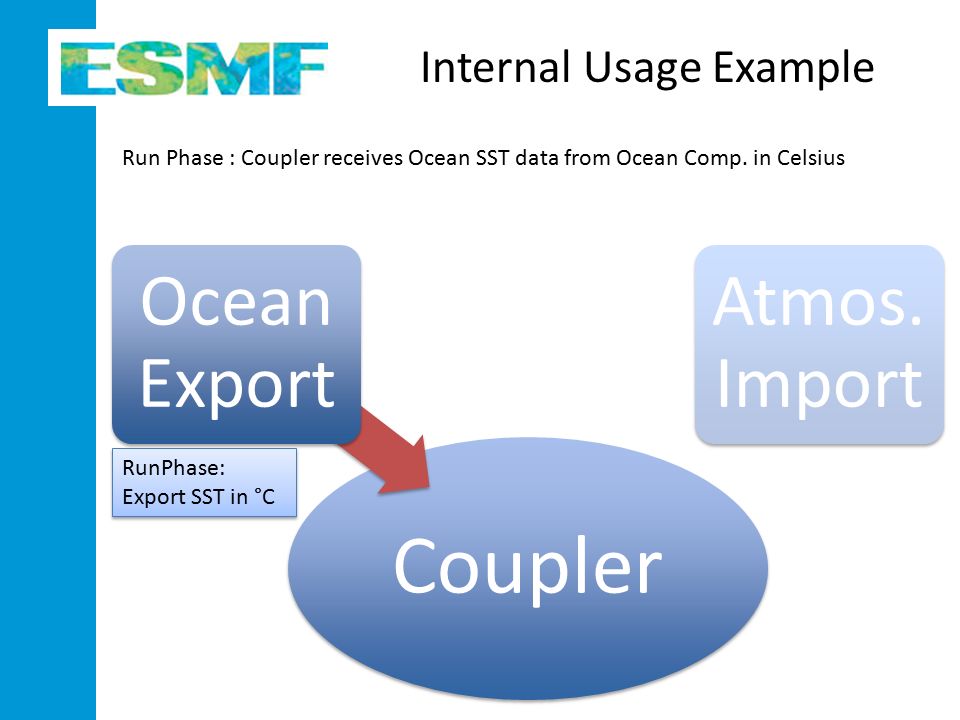 ESMF

Internal Usage Example

Run Phase : Coupler receives Ocean SST data from Ocean Comp. in Celsius

Ocean Export

Atmos. Import

RunPhase:
Export SST in °C

Coupler